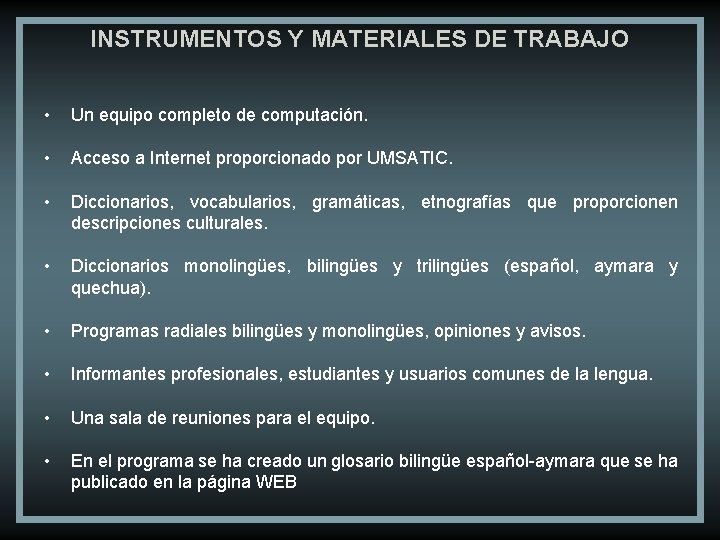 INSTRUMENTOS Y MATERIALES DE TRABAJO

• Un equipo completo de computación.

• Acceso a Internet proporcionado por UMSATIC.

• Diccionarios, vocabularios, gramáticas, etnografías que proporcionen descripciones culturales.

• Diccionarios monolingües, bilingües y trilingües (español, aymara y quechua).

• Programas radiales bilingües y monolingües, opiniones y avisos.

• Informantes profesionales, estudiantes y usuarios comunes de la lengua.

• Una sala de reuniones para el equipo.

• En el programa se ha creado un glosario bilingüe español-aymara que se ha publicado en la página WEB